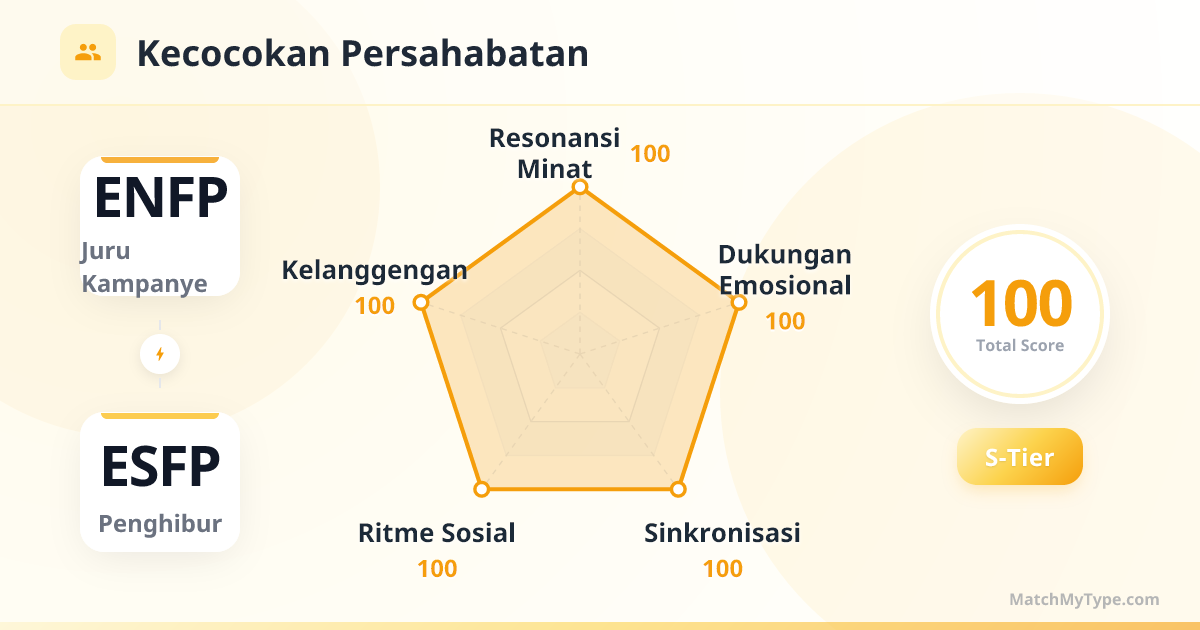 Kecocokan Persahabatan

ENFP
Juru Kampanye

ESFP
Penghibur

Resonansi Minat
100

Dukungan Emosional
100

Sinkronisasi
100

Ritme Sosial
100

Kelanggengan
100

100
Total Score

S-Tier

MatchMyType.com